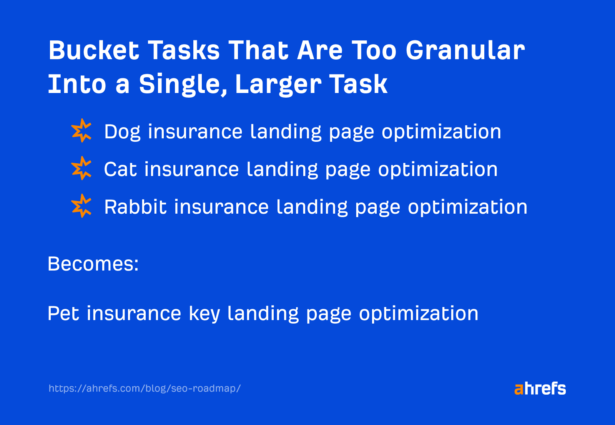 Bucket Tasks That Are Too Granular Into a Single, Larger Task

Dog insurance landing page optimization

Cat insurance landing page optimization

Rabbit insurance landing page optimization

Becomes:

Pet insurance key landing page optimization

https://ahrefs.com/blog/seo-roadmap/

ahrefs